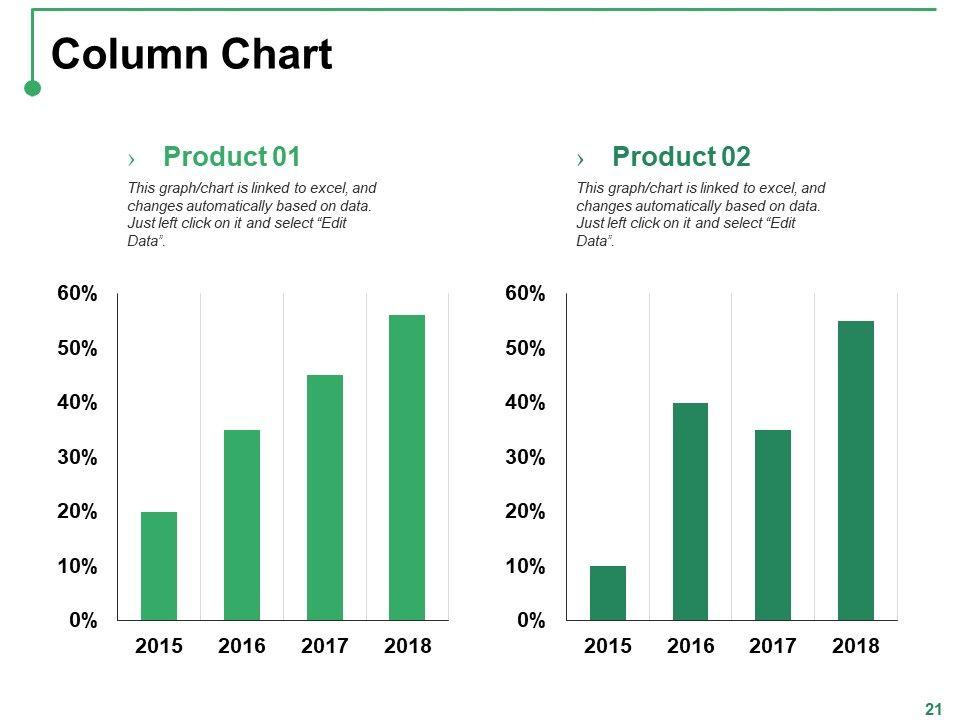 Column Chart

› Product 01

This graph/chart is linked to excel, and changes automatically based on data. Just left click on it and select "Edit Data".

60%
50%
40%
30%
20%
10%
0%

2015 2016 2017 2018

› Product 02

This graph/chart is linked to excel, and changes automatically based on data. Just left click on it and select "Edit Data".

60%
50%
40%
30%
20%
10%
0%

2015 2016 2017 2018

21